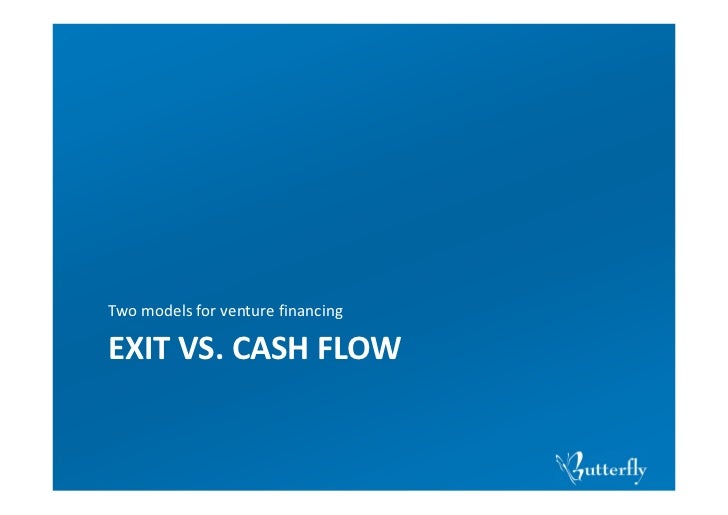 Two models for venture financing

EXIT VS. CASH FLOW

Butterfly